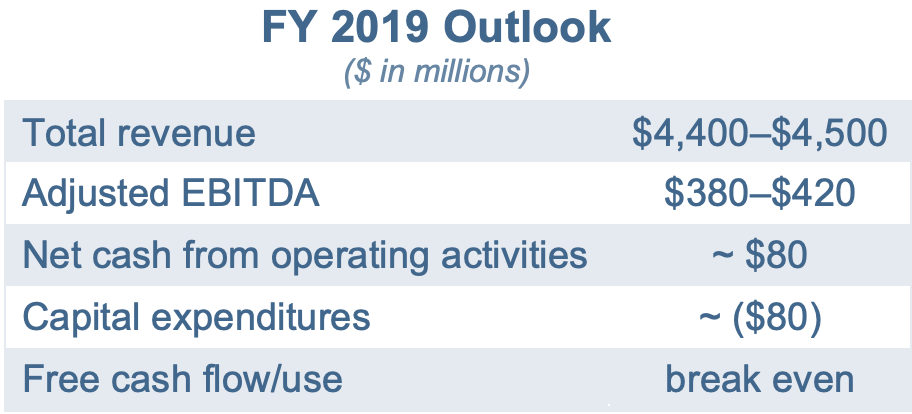 FY 2019 Outlook
($ in millions)

| | |
|---|---|
| Total revenue | \$4,400–\$4,500 |
| Adjusted EBITDA | \$380–\$420 |
| Net cash from operating activities | ~ \$80 |
| Capital expenditures | ~ (\$80) |
| Free cash flow/use | break even |